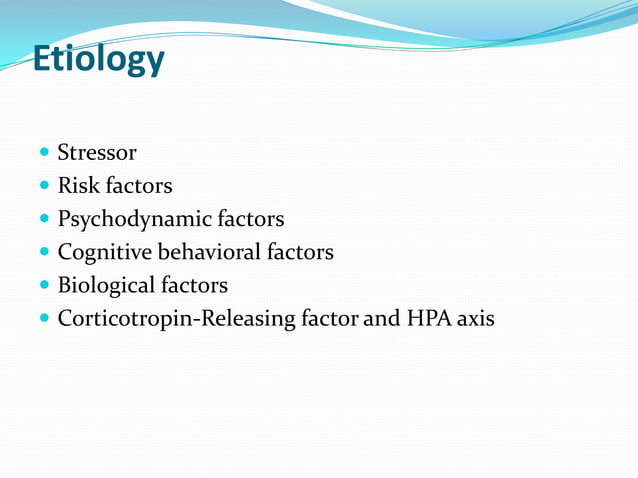 Etiology

- Stressor
- Risk factors
- Psychodynamic factors
- Cognitive behavioral factors
- Biological factors
- Corticotropin-Releasing factor and HPA axis